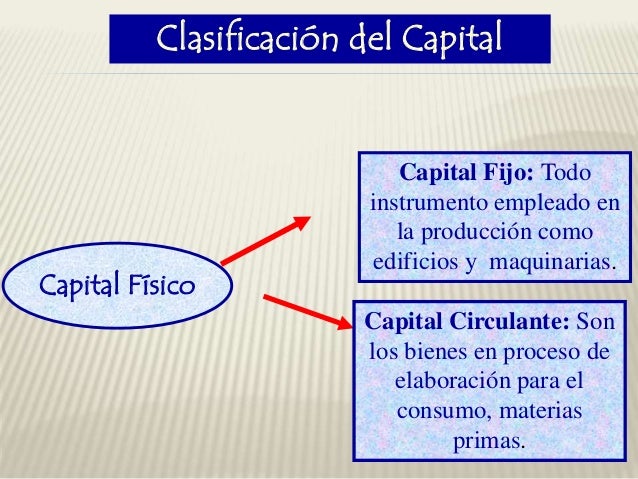 Clasificación del Capital

Capital Físico

Capital Fijo: Todo instrumento empleado en la producción como edificios y maquinarias.

Capital Circulante: Son los bienes en proceso de elaboración para el consumo, materias primas.